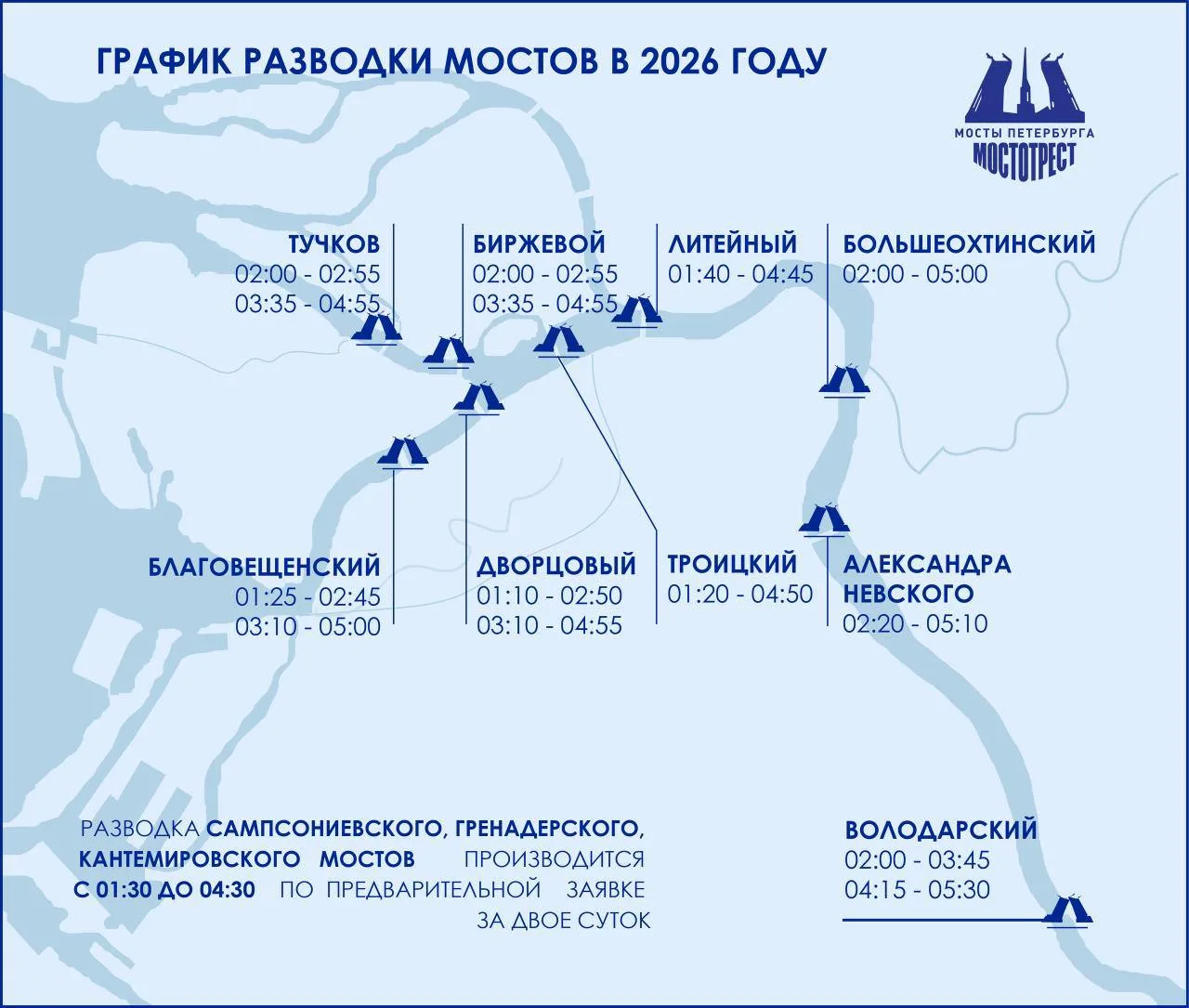 ГРАФИК РАЗВОДКИ МОСТОВ В 2026 ГОДУ

МОСТЫ ПЕТЕРБУРГА
МОСТОТРЕСТ

ТУЧКОВ
02:00 - 02:55
03:35 - 04:55

БИРЖЕВОЙ
02:00 - 02:55
03:35 - 04:55

ЛИТЕЙНЫЙ
01:40 - 04:45

БОЛЬШЕОХТИНСКИЙ
02:00 - 05:00

БЛАГОВЕЩЕНСКИЙ
01:25 - 02:45
03:10 - 05:00

ДВОРЦОВЫЙ
01:10 - 02:50
03:10 - 04:55

ТРОИЦКИЙ
01:20 - 04:50

АЛЕКСАНДРА НЕВСКОГО
02:20 - 05:10

РАЗВОДКА САМПСОНИЕВСКОГО, ГРЕНАДЕРСКОГО, КАНТЕМИРОВСКОГО МОСТОВ ПРОИЗВОДИТСЯ С 01:30 ДО 04:30 ПО ПРЕДВАРИТЕЛЬНОЙ ЗАЯВКЕ ЗА ДВОЕ СУТОК

ВОЛОДАРСКИЙ
02:00 - 03:45
04:15 - 05:30